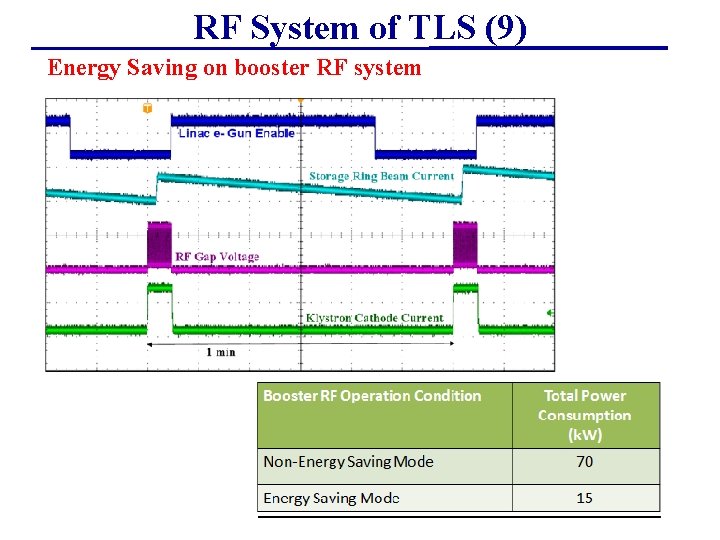 RF System of TLS (9)

Energy Saving on booster RF system

Linac e- Gun Enable

Storage Ring Beam Current

RF Gap Voltage

Klystron Cathode Current

1 min

| Booster RF Operation Condition | Total Power Consumption (kW) |
|---|---|
| Non-Energy Saving Mode | 70 |
| Energy Saving Mode | 15 |